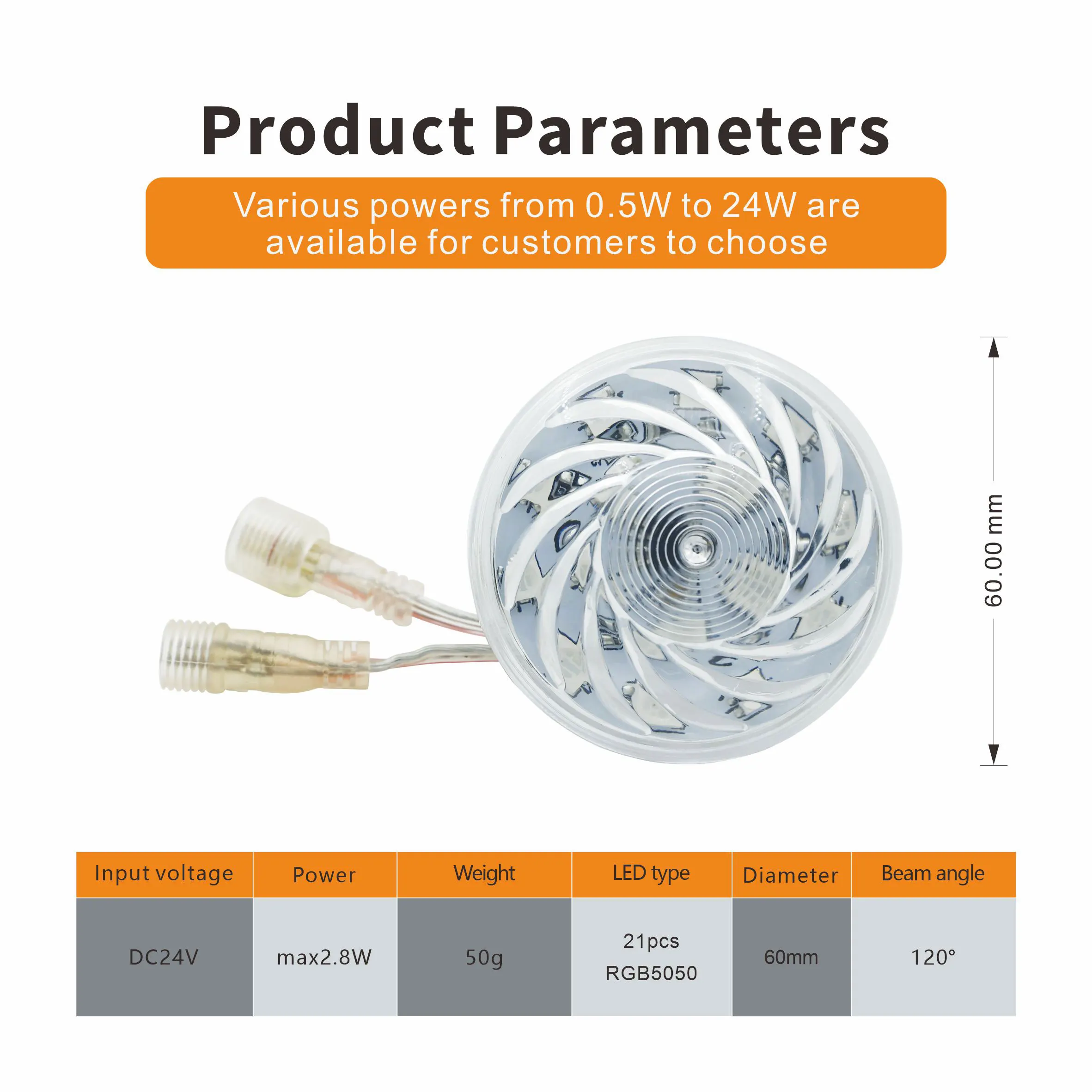 Product Parameters

Various powers from 0.5W to 24W are available for customers to choose

60.00 mm

| Input voltage | Power | Weight | LED type | Diameter | Beam angle |
|---|---|---|---|---|---|
| DC24V | max2.8W | 50g | 21pcs RGB5050 | 60mm | 120° |